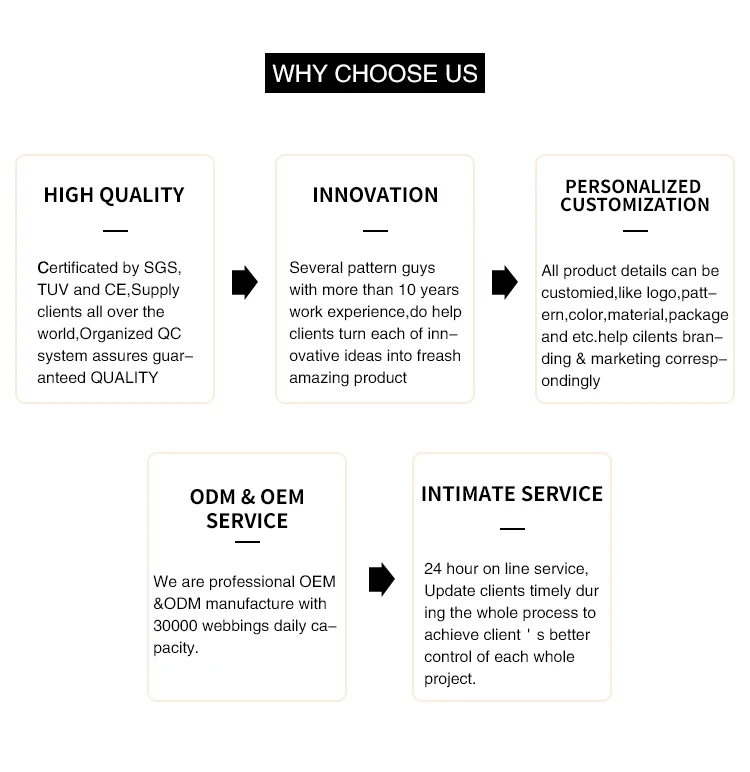 WHY CHOOSE US

HIGH QUALITY

Certificated by SGS, TUV and CE,Supply clients all over the world,Organized QC system assures guaranteed QUALITY

INNOVATION

Several pattern guys with more than 10 years work experience,do help clients turn each of innovative ideas into freash amazing product

PERSONALIZED CUSTOMIZATION

All product details can be customied,like logo,pattern,color,material,package and etc.help cilents branding & marketing correspondingly

ODM & OEM SERVICE

We are professional OEM &ODM manufacture with 30000 webbings daily capacity.

INTIMATE SERVICE

24 hour on line service, Update clients timely dur ing the whole process to achieve client ' s better control of each whole project.